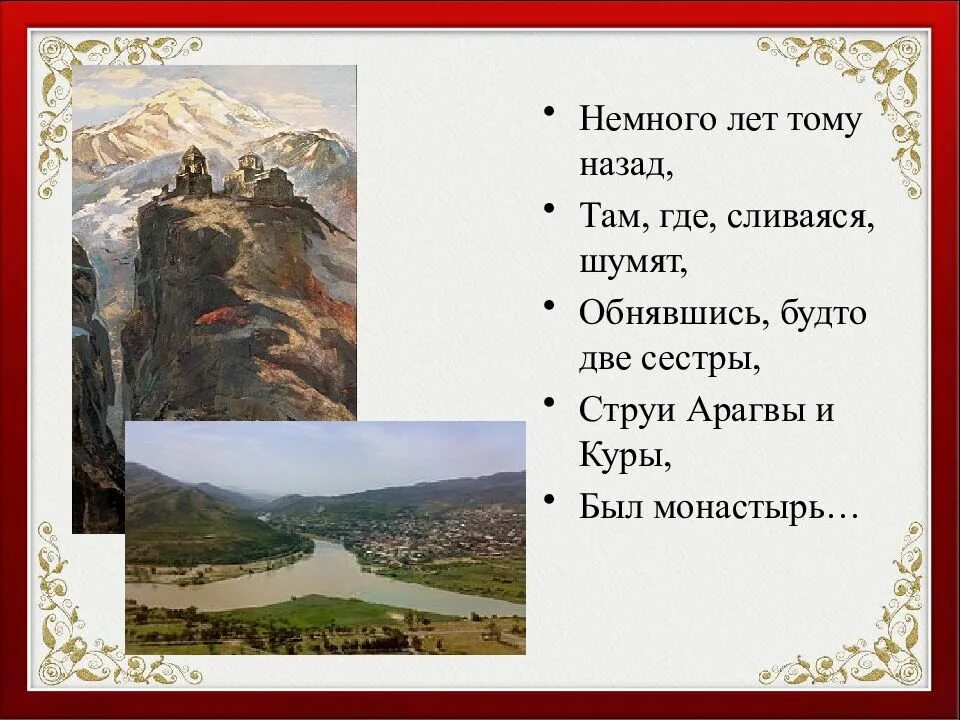 • Немного лет тому назад,
• Там, где, сливаяся, шумят,
• Обнявшись, будто две сестры,
• Струи Арагвы и Куры,
• Был монастырь…